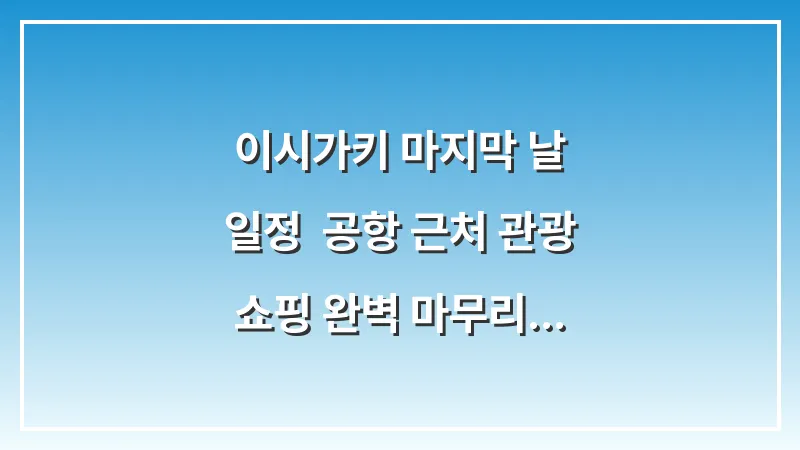 이시가키 마지막 날
일정 공항 근처 관광
쇼핑 완벽 마무리...